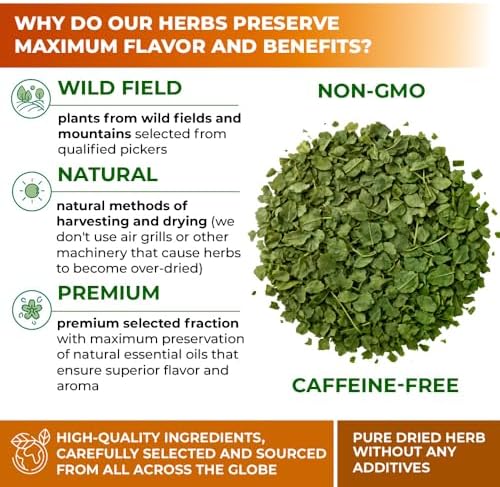 WHY DO OUR HERBS PRESERVE MAXIMUM FLAVOR AND BENEFITS?

WILD FIELD

plants from wild fields and mountains selected from qualified pickers

NATURAL

natural methods of harvesting and drying (we don't use air grills or other machinery that cause herbs to become over-dried)

PREMIUM

premium selected fraction with maximum preservation of natural essential oils that ensure superior flavor and aroma

NON-GMO

CAFFEINE-FREE

HIGH-QUALITY INGREDIENTS, CAREFULLY SELECTED AND SOURCED FROM ALL ACROSS THE GLOBE

PURE DRIED HERB WITHOUT ANY ADDITIVES